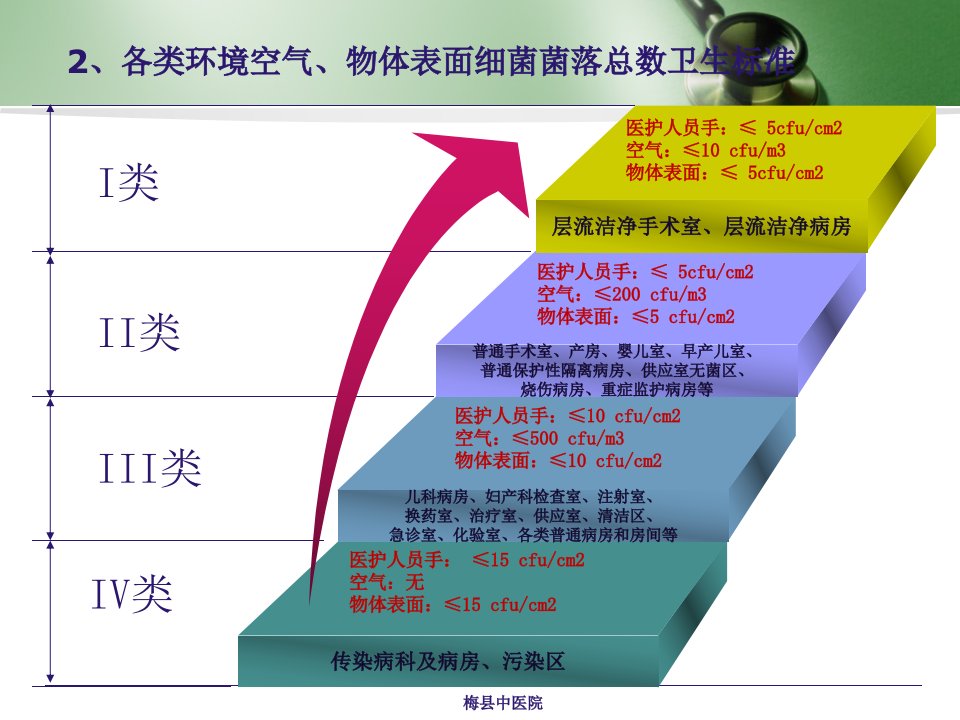 2、各类环境空气、物体表面细菌菌落总数卫生标准

I类

医护人员手：≤ 5cfu/cm2
空气：≤10 cfu/m3
物体表面：≤ 5cfu/cm2

层流洁净手术室、层流洁净病房

II类

医护人员手：≤ 5cfu/cm2
空气：≤200 cfu/m3
物体表面：≤5 cfu/cm2

普通手术室、产房、婴儿室、早产儿室、普通保护性隔离病房、供应室无菌区、烧伤病房、重症监护病房等

III类

医护人员手：≤10 cfu/cm2
空气：≤500 cfu/m3
物体表面：≤10 cfu/cm2

儿科病房、妇产科检查室、注射室、换药室、治疗室、供应室、清洁区、急诊室、化验室、各类普通病房和房间等

IV类

医护人员手： ≤15 cfu/cm2
空气：无
物体表面：≤15 cfu/cm2

传染病科及病房、污染区

梅县中医院